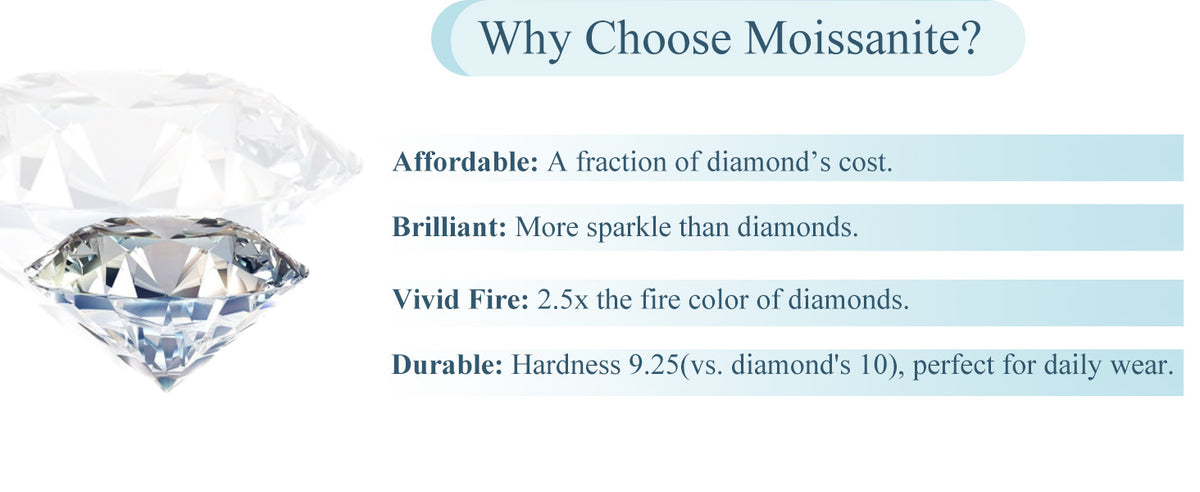 Why Choose Moissanite?

Affordable: A fraction of diamond's cost.

Brilliant: More sparkle than diamonds.

Vivid Fire: 2.5x the fire color of diamonds.

Durable: Hardness 9.25(vs. diamond's 10), perfect for daily wear.